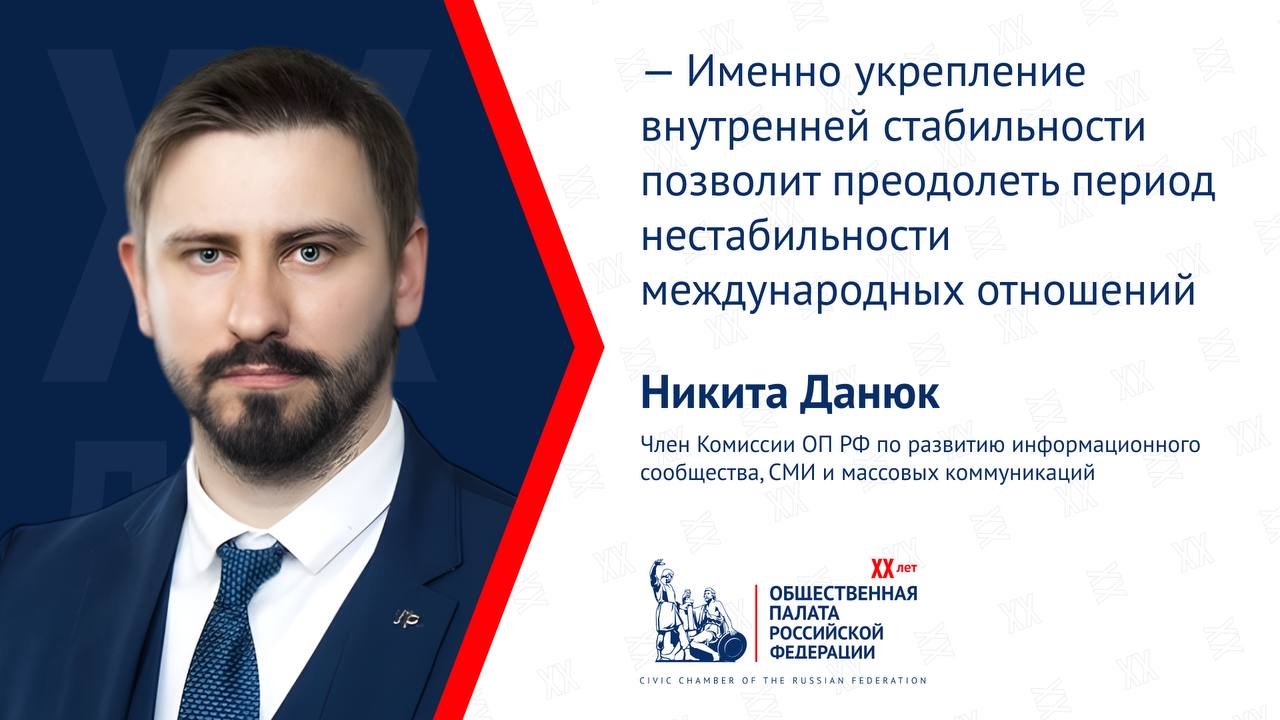 — Именно укрепление внутренней стабильности позволит преодолеть период нестабильности международных отношений

Никита Данюк

Член Комиссии ОП РФ по развитию информационного сообщества, СМИ и массовых коммуникаций

XX лет
ОБЩЕСТВЕННАЯ ПАЛАТА РОССИЙСКОЙ ФЕДЕРАЦИИ

CIVIC CHAMBER OF THE RUSSIAN FEDERATION